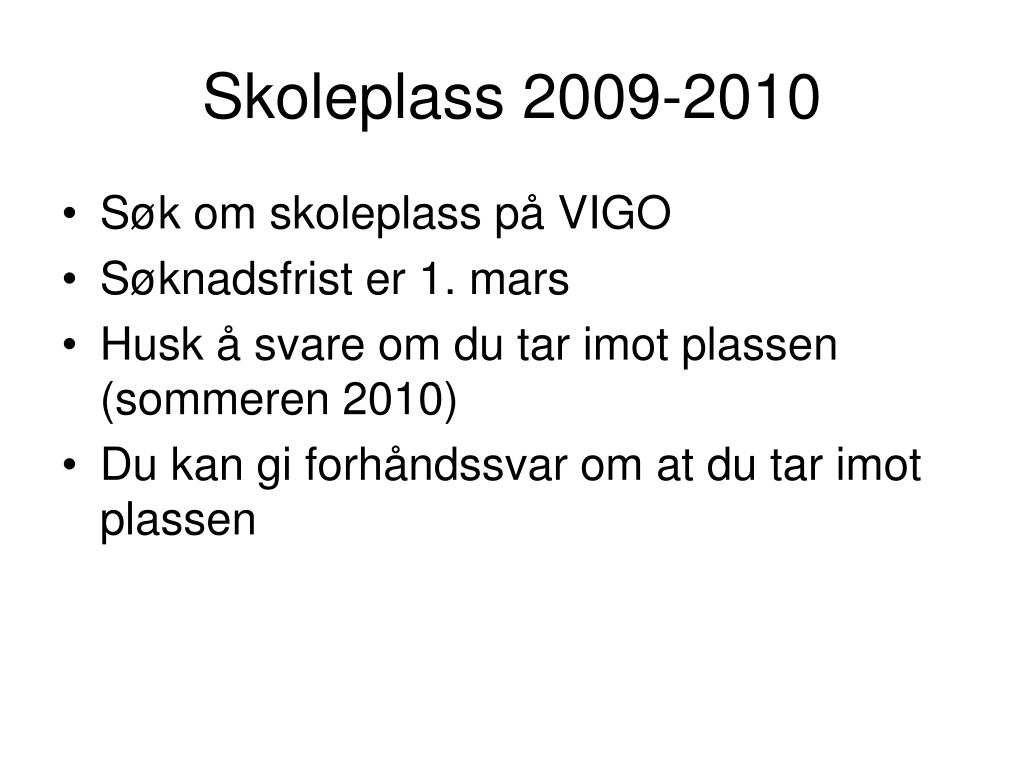 Skoleplass 2009-2010

• Søk om skoleplass på VIGO
• Søknadsfrist er 1. mars
• Husk å svare om du tar imot plassen (sommeren 2010)
• Du kan gi forhåndssvar om at du tar imot plassen